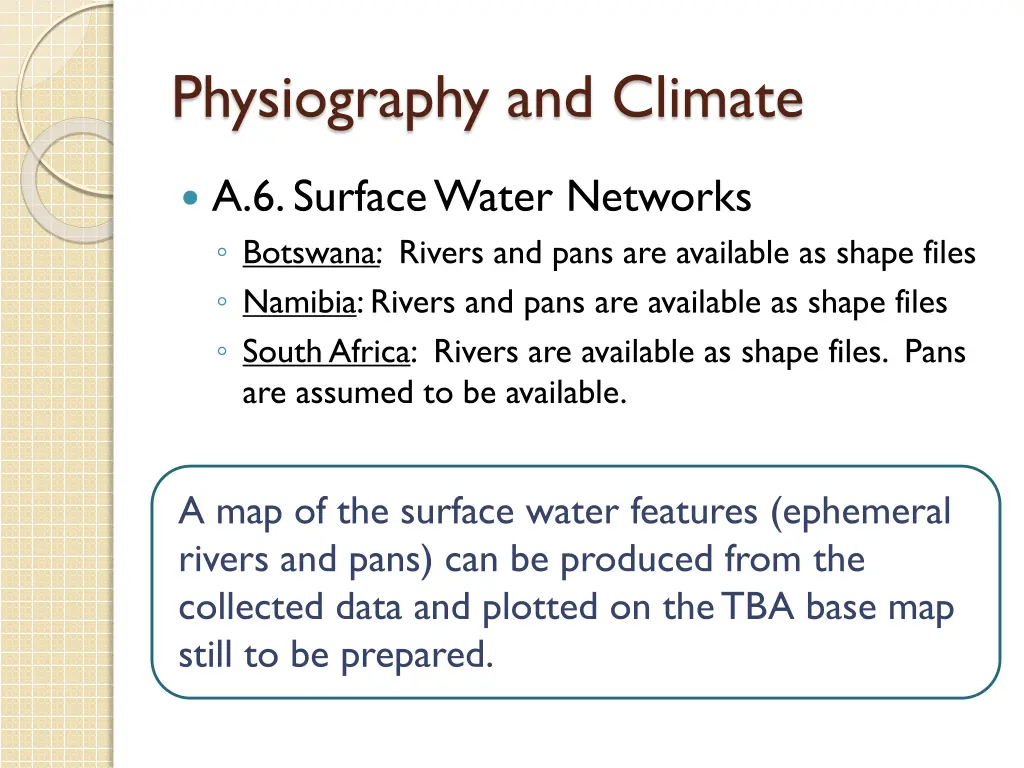 Physiography and Climate

A.6. Surface Water Networks

Botswana: Rivers and pans are available as shape files

Namibia: Rivers and pans are available as shape files

South Africa: Rivers are available as shape files. Pans are assumed to be available.

A map of the surface water features (ephemeral rivers and pans) can be produced from the collected data and plotted on the TBA base map still to be prepared.